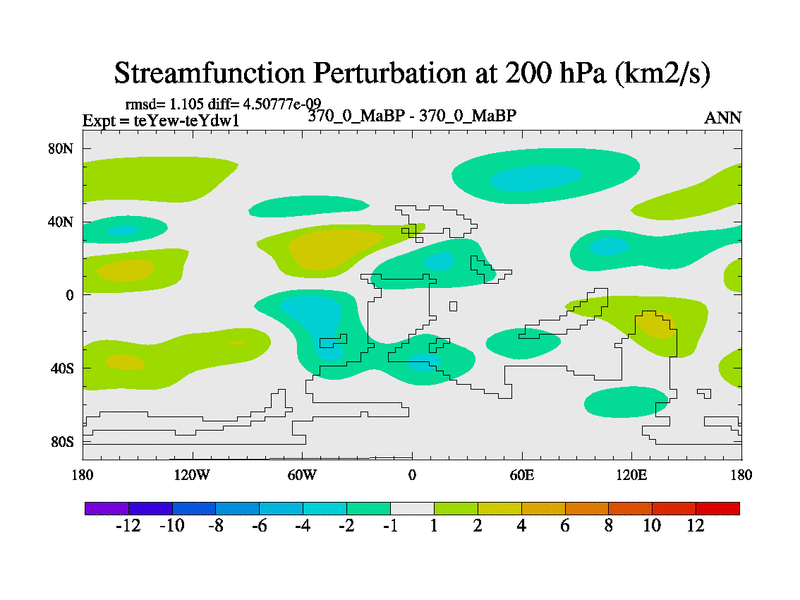 Streamfunction Perturbation at 200 hPa (km2/s)

rmsd= 1.105 diff= 4.50777e-09
Expt = teYew-teYdw1
370_0_MaBP - 370_0_MaBP
ANN

80N
40N
0
40S
80S

180
120W
60W
0
60E
120E
180

-12
-10
-8
-6
-4
-2
-1
1
2
4
6
8
10
12